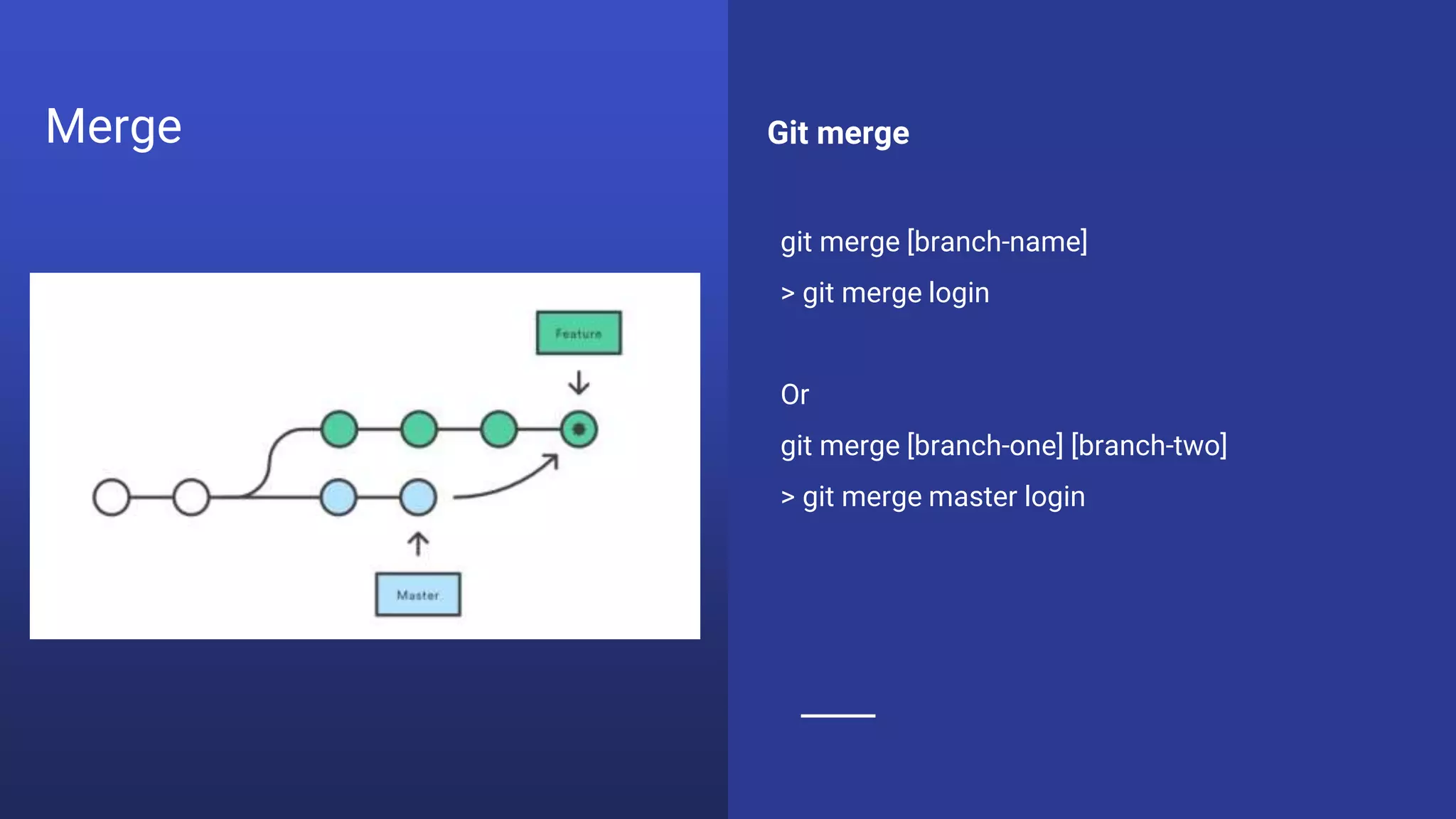 Merge

Feature

Master

Git merge

git merge [branch-name]

> git merge login

Or

git merge [branch-one] [branch-two]

> git merge master login